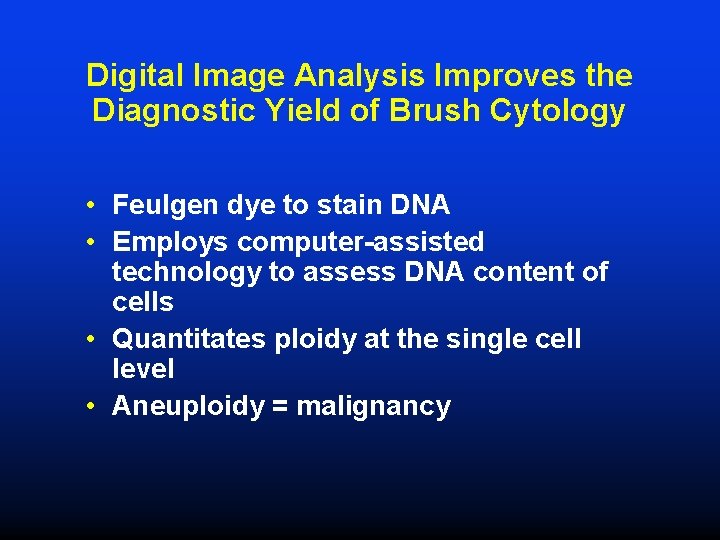 Digital Image Analysis Improves the Diagnostic Yield of Brush Cytology

• Feulgen dye to stain DNA
• Employs computer-assisted technology to assess DNA content of cells
• Quantitates ploidy at the single cell level
• Aneuploidy = malignancy